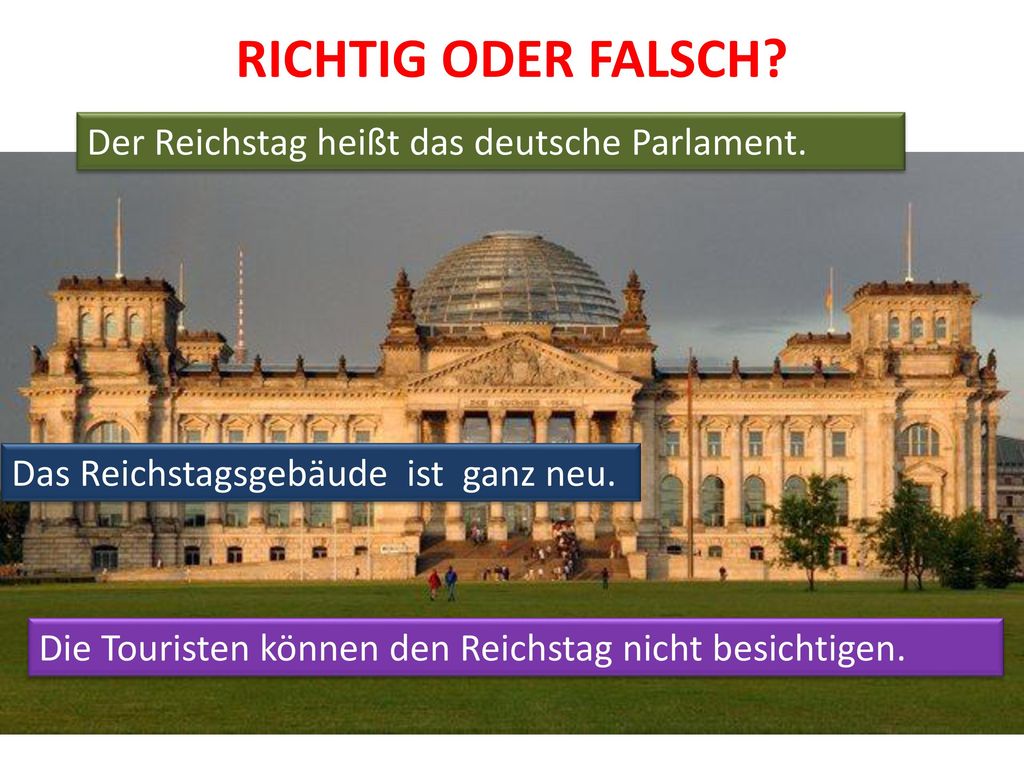 RICHTIG ODER FALSCH?

Der Reichstag heißt das deutsche Parlament.

Das Reichstagsgebäude ist ganz neu.

Die Touristen können den Reichstag nicht besichtigen.